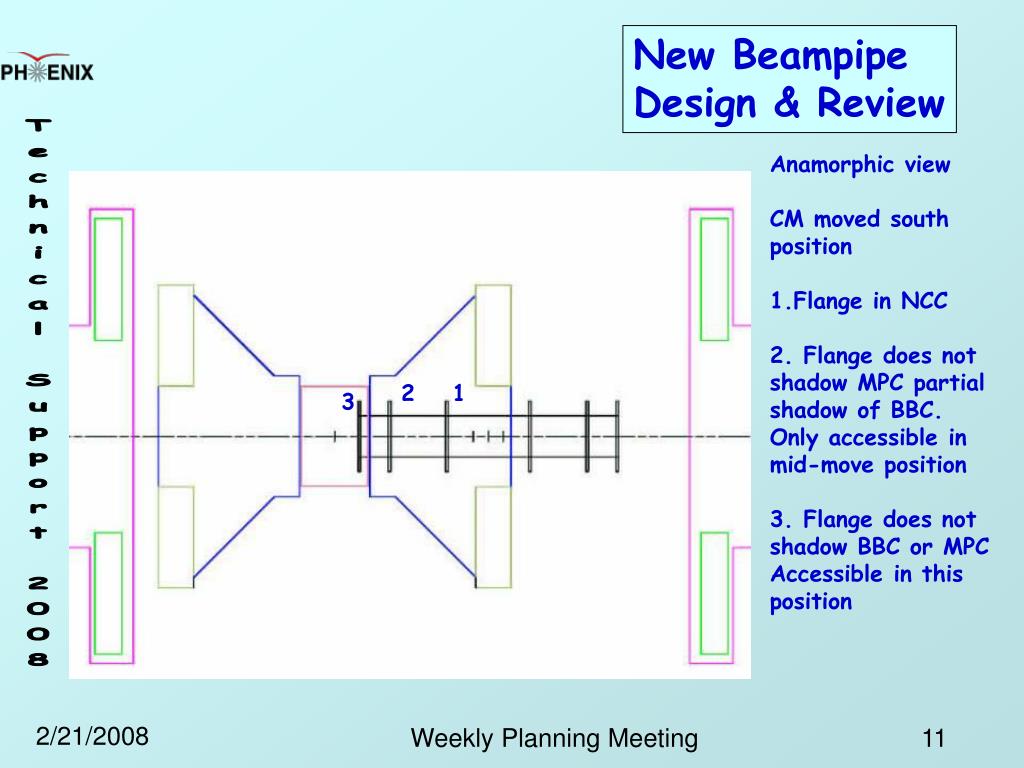 PHENIX

Technical Support 2008

New Beampipe Design & Review

Anamorphic view

CM moved south position

1.Flange in NCC

2. Flange does not shadow MPC partial shadow of BBC. Only accessible in mid-move position

3. Flange does not shadow BBC or MPC Accessible in this position

3 2 1

2/21/2008

Weekly Planning Meeting

11